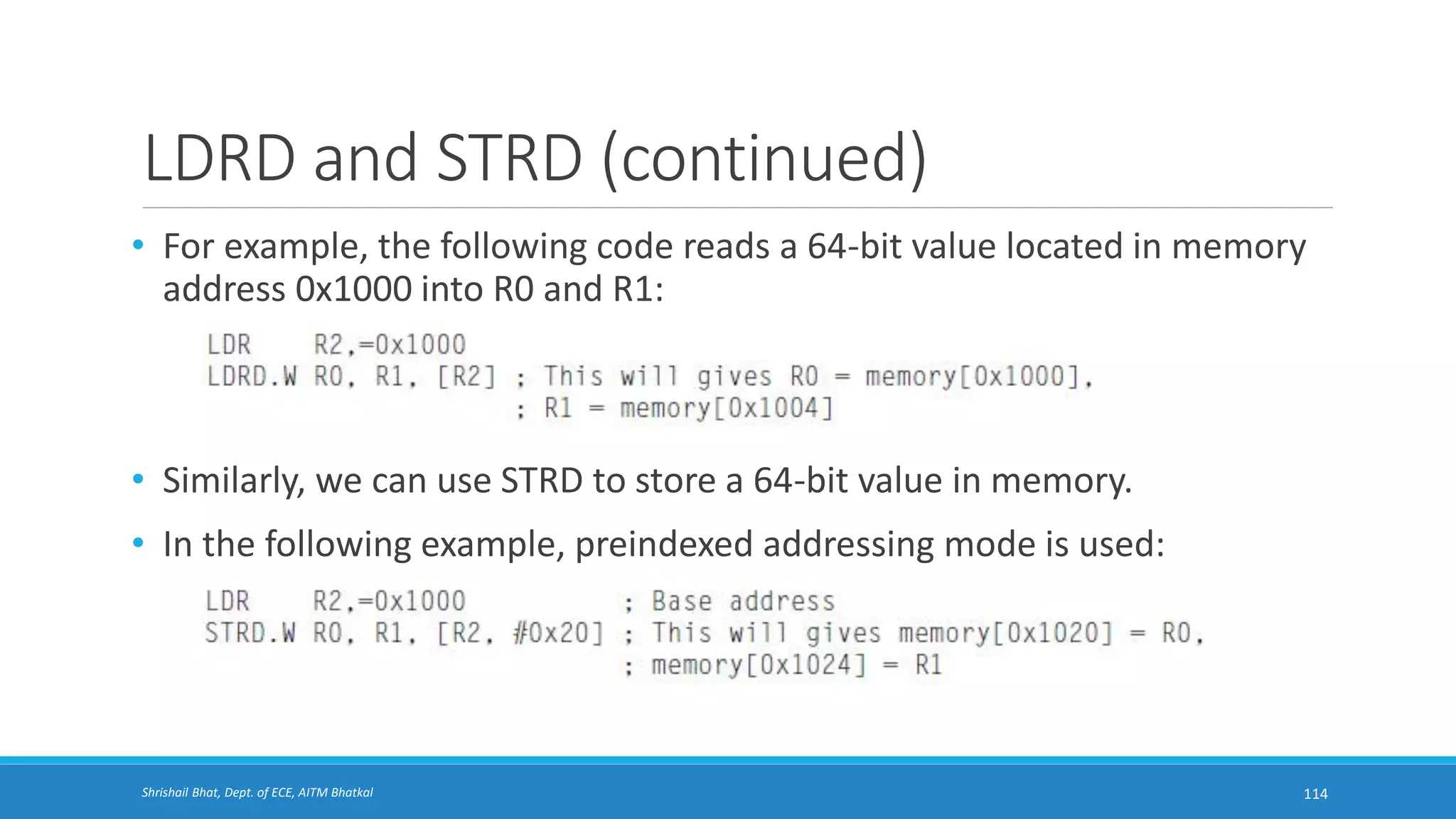 LDRD and STRD (continued)

• For example, the following code reads a 64-bit value located in memory address 0x1000 into R0 and R1:

LDR     R2,=0x1000
LDRD.W R0, R1, [R2] ; This will gives R0 = memory[0x1000],
                    ; R1 = memory[0x1004]

• Similarly, we can use STRD to store a 64-bit value in memory.

• In the following example, preindexed addressing mode is used:

LDR     R2,=0x1000           ; Base address
STRD.W R0, R1, [R2, #0x20] ; This will gives memory[0x1020] = R0,
                             ; memory[0x1024] = R1

Shrishail Bhat, Dept. of ECE, AITM Bhatkal

114